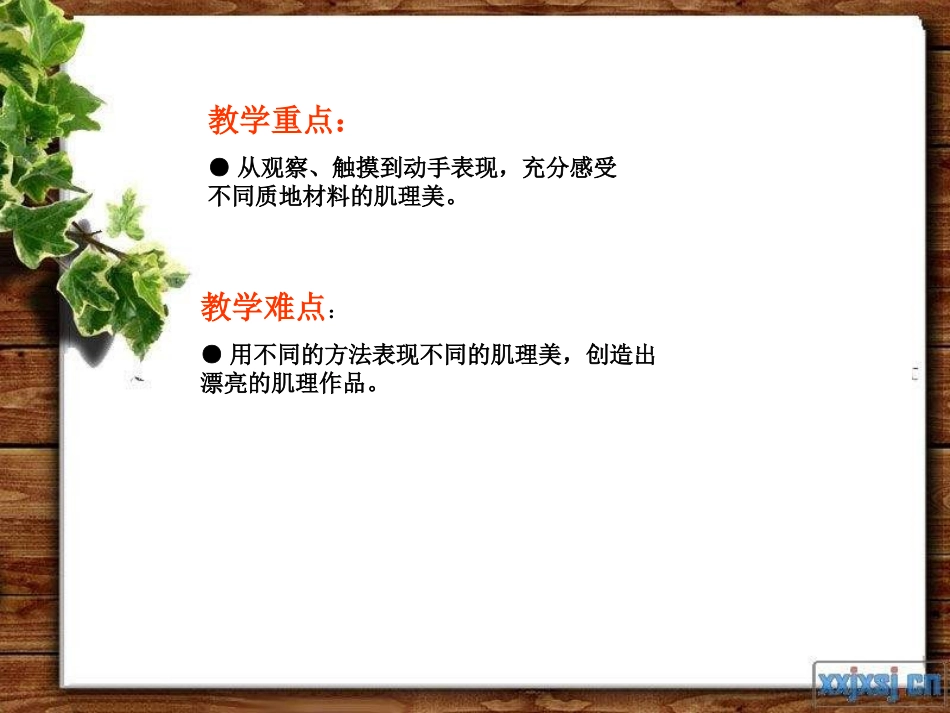 教学重点：

● 从观察、触摸到动手表现，充分感受不同质地材料的肌理美。

教学难点：

● 用不同的方法表现不同的肌理美，创造出漂亮的肌理作品。

xxjxsj.cn